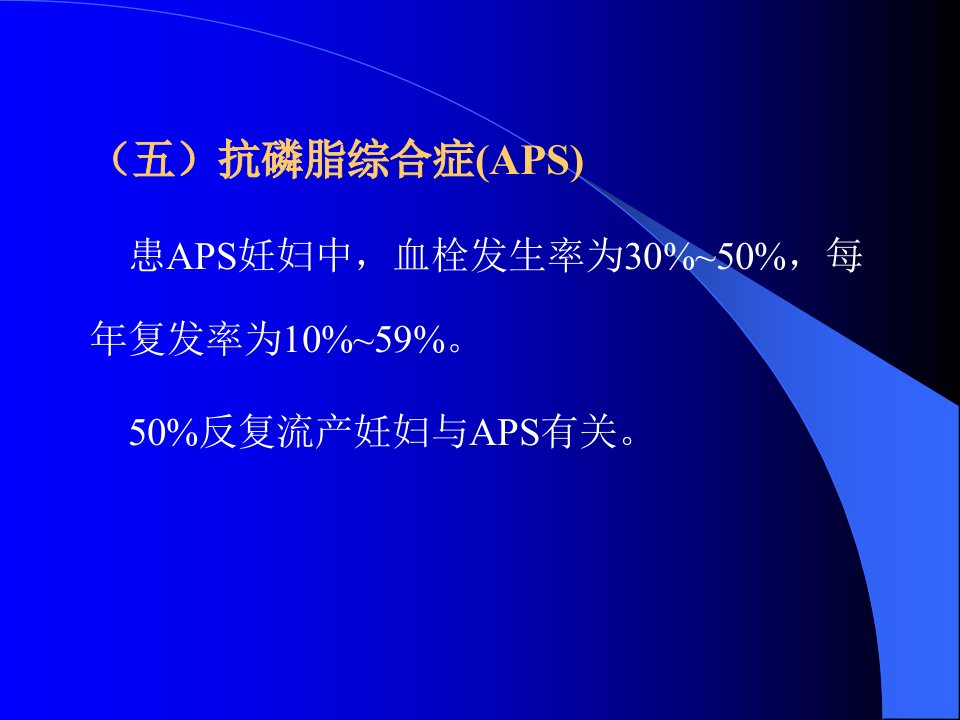 （五）抗磷脂综合症(APS)

患APS妊妇中，血栓发生率为30%~50%，每年复发率为10%~59%。

50%反复流产妊妇与APS有关。